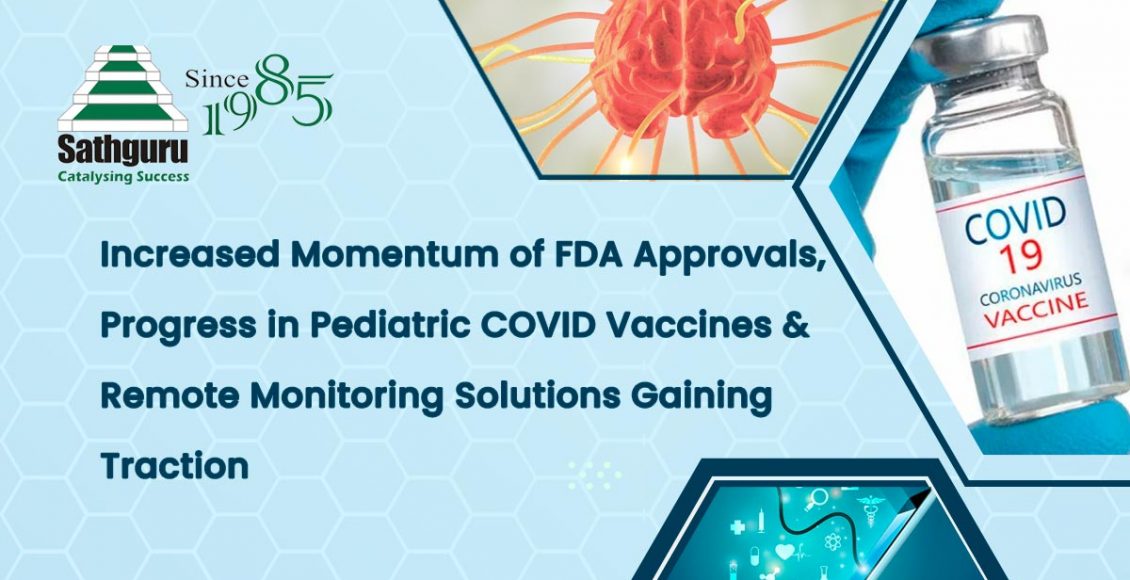 Sathguru
Catalysing Success

Since 1985

Increased Momentum of FDA Approvals, Progress in Pediatric COVID Vaccines & Remote Monitoring Solutions Gaining Traction

COVID
19
CORONAVIRUS
VACCINE